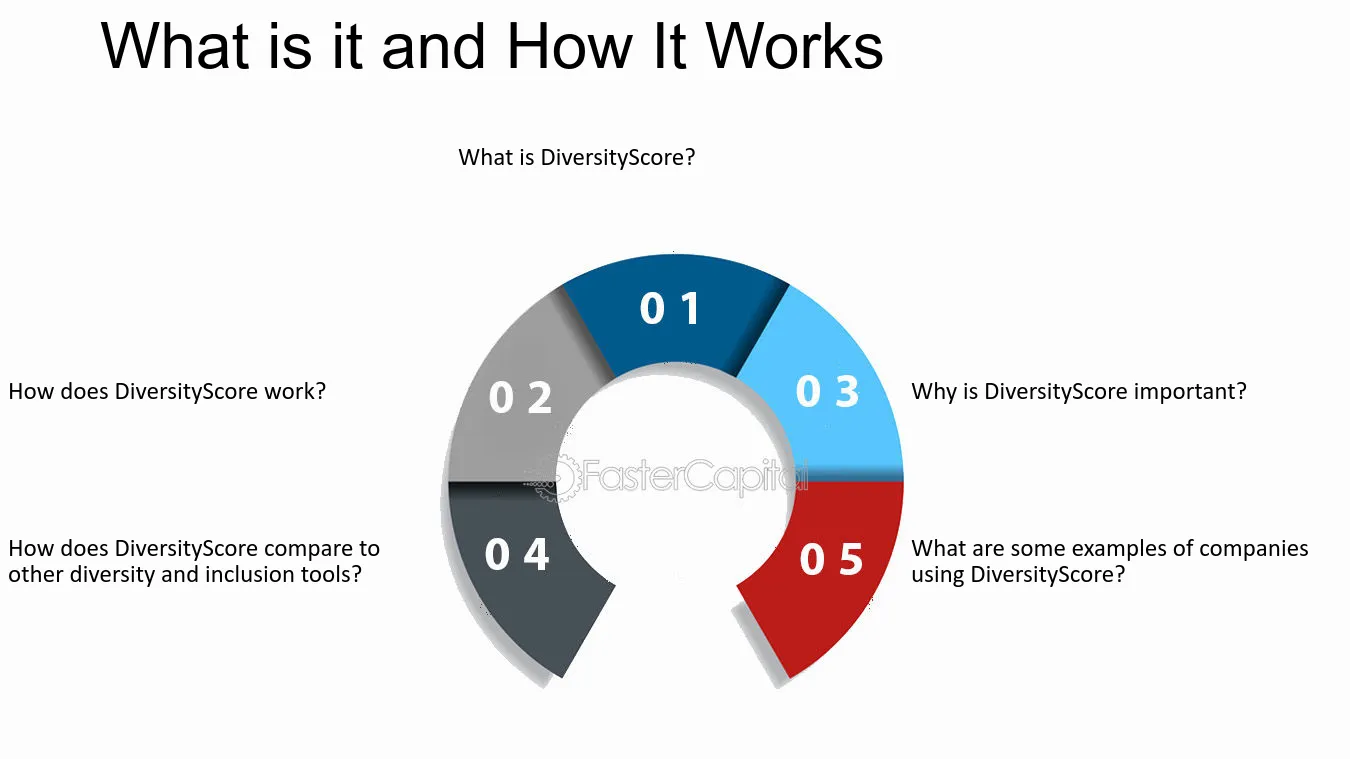 What is it and How It Works

What is DiversityScore?

0 1

How does DiversityScore work?

0 2

0 3

Why is DiversityScore important?

How does DiversityScore compare to other diversity and inclusion tools?

0 4

0 5

What are some examples of companies using DiversityScore?

FasterCapital